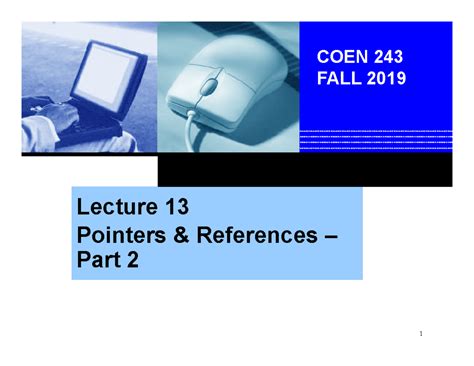 COEN 243
FALL 2019

Lecture 13
Pointers & References – Part 2

1